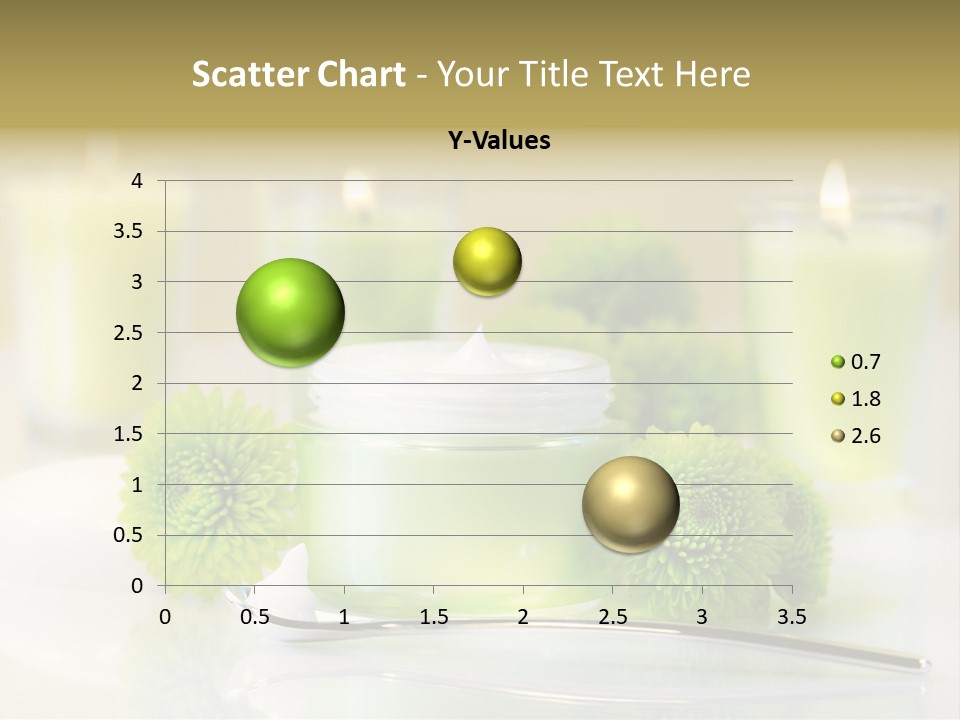 Scatter Chart - Your Title Text Here

Y-Values

4
3.5
3
2.5
2
1.5
1
0.5
0

0 0.5 1 1.5 2 2.5 3 3.5

0.7
1.8
2.6